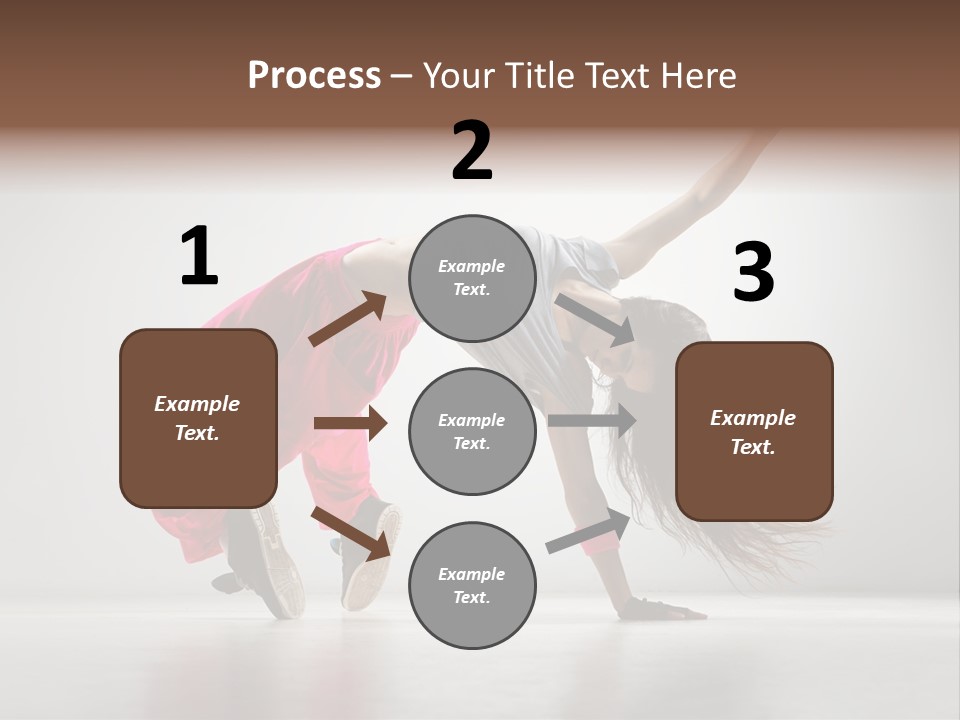 Process – Your Title Text Here

1

Example Text.

2

Example Text.

Example Text.

Example Text.

3

Example Text.